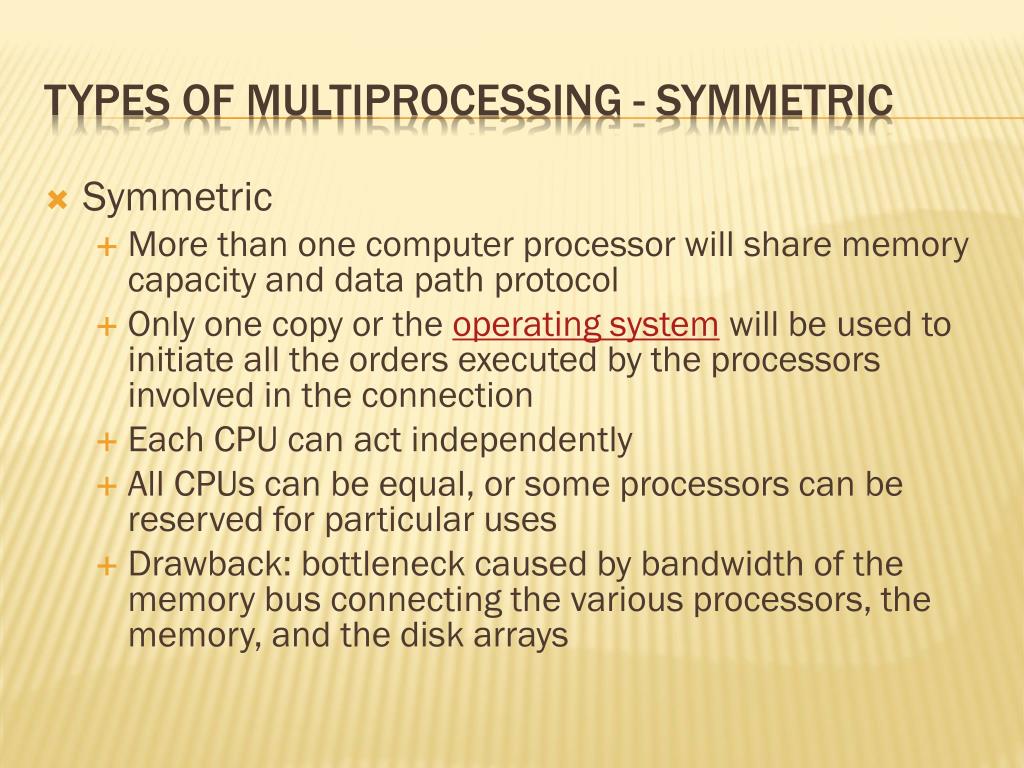 TYPES OF MULTIPROCESSING - SYMMETRIC

Symmetric

More than one computer processor will share memory capacity and data path protocol

Only one copy or the operating system will be used to initiate all the orders executed by the processors involved in the connection

Each CPU can act independently

All CPUs can be equal, or some processors can be reserved for particular uses

Drawback: bottleneck caused by bandwidth of the memory bus connecting the various processors, the memory, and the disk arrays